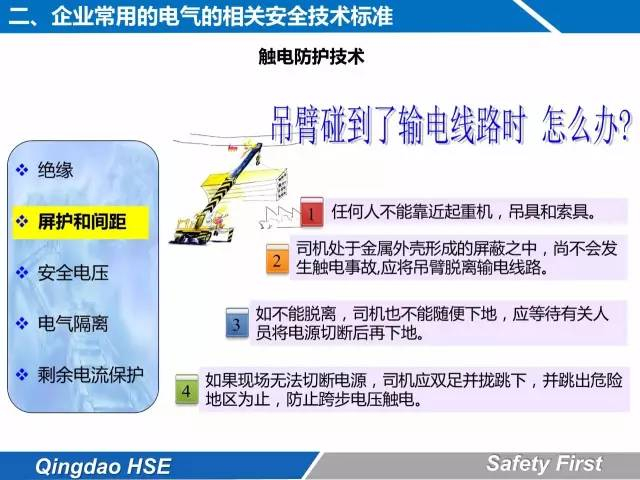 二、企业常用的电气的相关安全技术标准

触电防护技术

吊臂碰到了输电线路时 怎么办?

❖ 绝缘

❖ 屏护和间距

❖ 安全电压

❖ 电气隔离

❖ 剩余电流保护

1 任何人不能靠近起重机，吊具和索具。

2 司机处于金属外壳形成的屏蔽之中，尚不会发生触电事故,应将吊臂脱离输电线路。

3 如不能脱离，司机也不能随便下地，应等待有关人员将电源切断后再下地。

4 如果现场无法切断电源，司机应双足并拢跳下，并跳出危险地区为止，防止跨步电压触电。

Qingdao HSE

Safety First